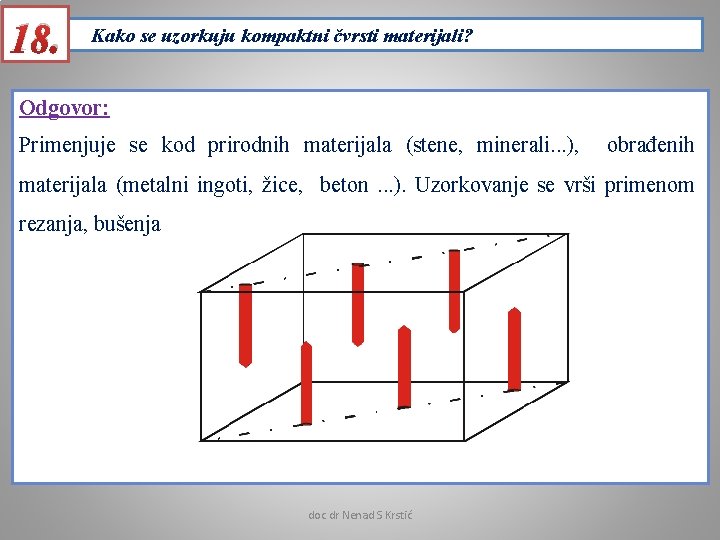 18.

Kako se uzorkuju kompaktni čvrsti materijali?

Odgovor:

Primenjuje se kod prirodnih materijala (stene, minerali...), obrađenih materijala (metalni ingoti, žice, beton ...). Uzorkovanje se vrši primenom rezanja, bušenja

doc dr Nenad S Krstić